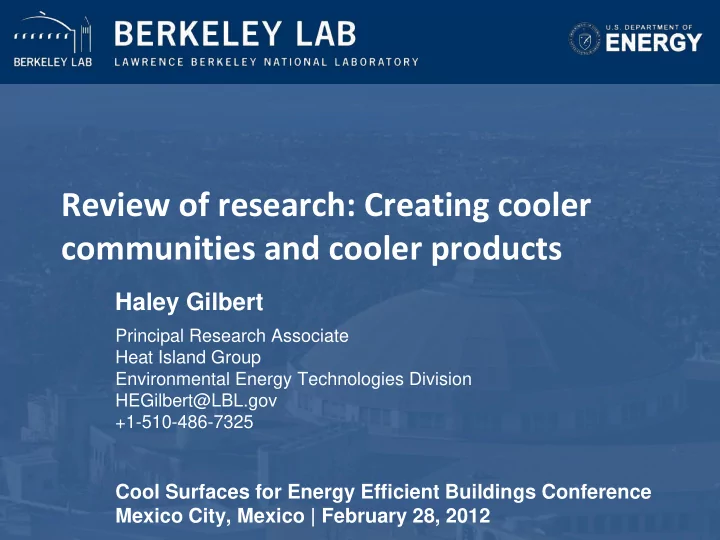 BERKELEY LAB

BERKELEY LAB
LAWRENCE BERKELEY NATIONAL LABORATORY

U.S. DEPARTMENT OF
ENERGY

Review of research: Creating cooler communities and cooler products

Haley Gilbert

Principal Research Associate
Heat Island Group
Environmental Energy Technologies Division
HEGilbert@LBL.gov
+1-510-486-7325

Cool Surfaces for Energy Efficient Buildings Conference
Mexico City, Mexico | February 28, 2012